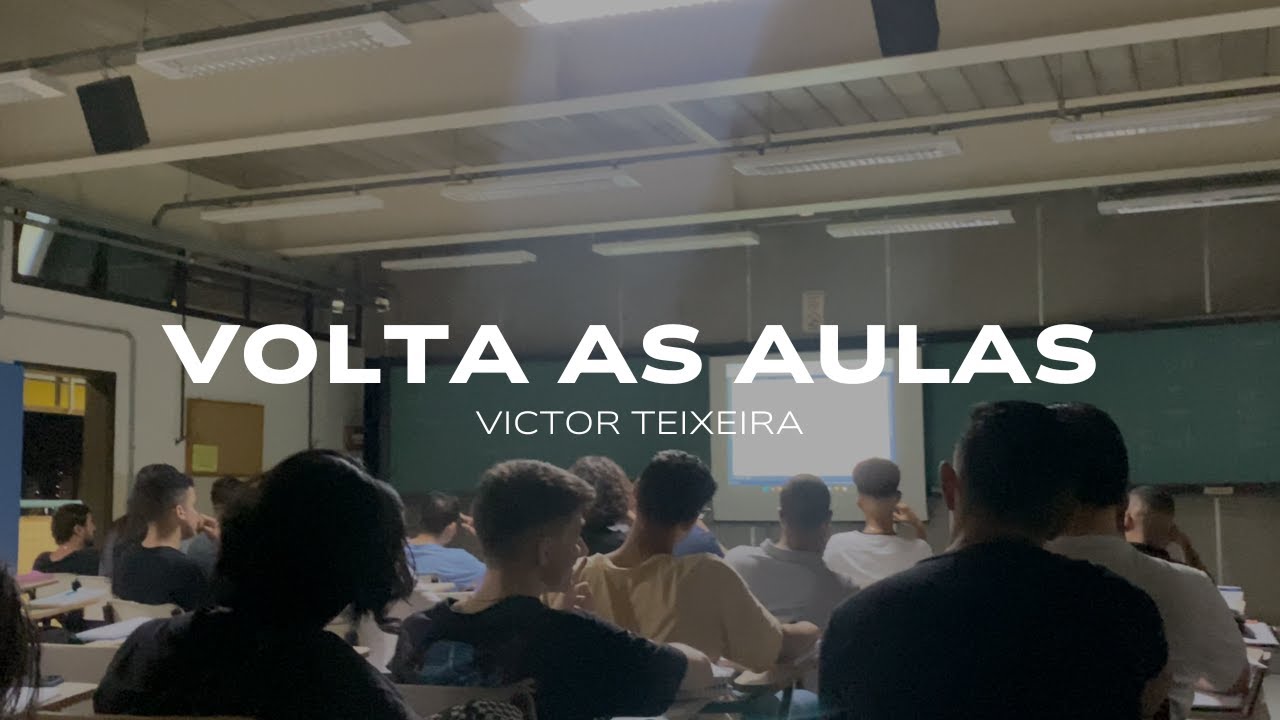 VOLTA AS AULAS
VICTOR TEIXEIRA